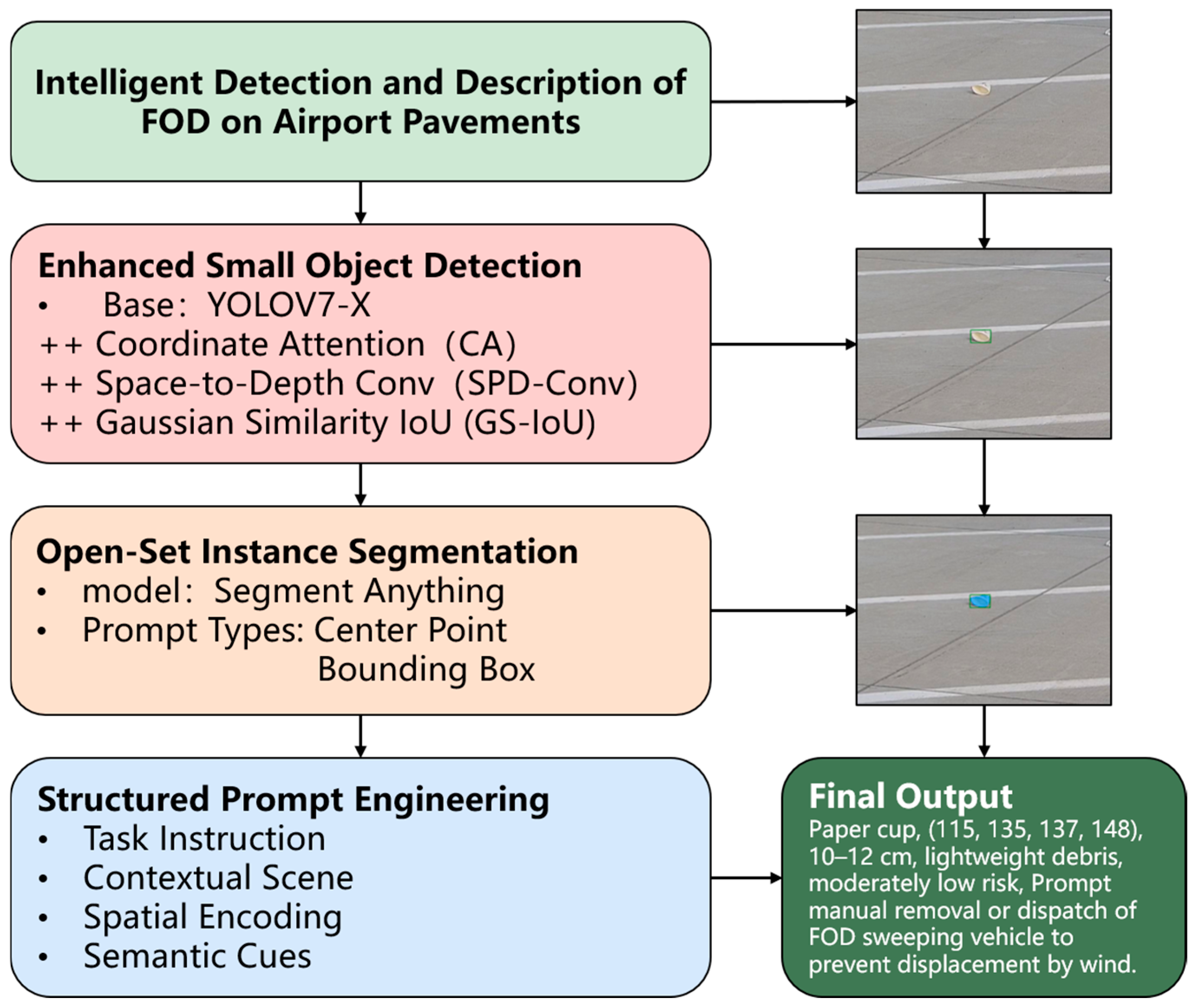 Intelligent Detection and Description of FOD on Airport Pavements

Enhanced Small Object Detection
• Base： YOLOV7-X
++ Coordinate Attention （CA）
++ Space-to-Depth Conv （SPD-Conv）
++ Gaussian Similarity IoU (GS-IoU)

Open-Set Instance Segmentation
• model： Segment Anything
• Prompt Types: Center Point
Bounding Box

Structured Prompt Engineering
• Task Instruction
• Contextual Scene
• Spatial Encoding
• Semantic Cues

Final Output
Paper cup, (115, 135, 137, 148), 10–12 cm, lightweight debris, moderately low risk, Prompt manual removal or dispatch of FOD sweeping vehicle to prevent displacement by wind.